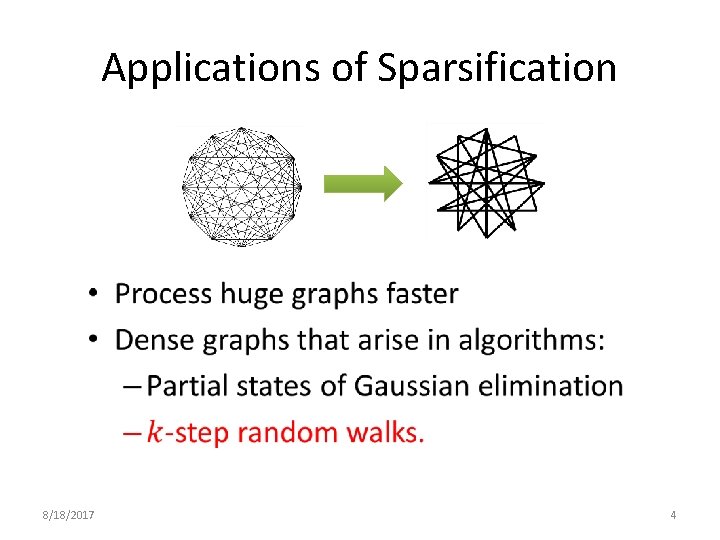 Applications of Sparsification

• Process huge graphs faster
• Dense graphs that arise in algorithms:
– Partial states of Gaussian elimination
– $k$-step random walks.

8/18/2017

4